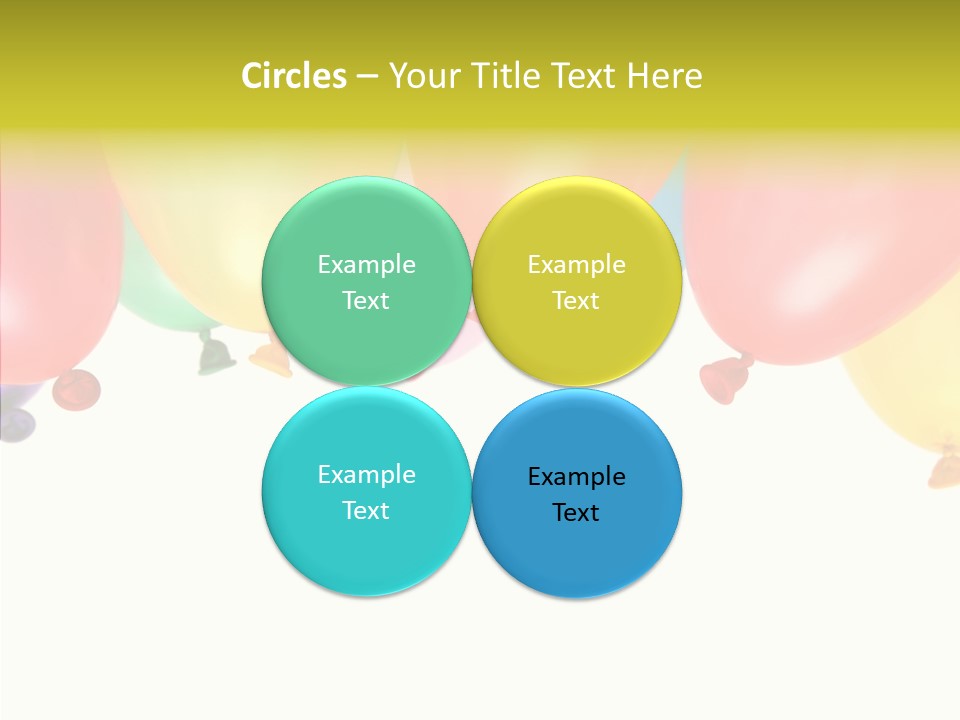 Circles – Your Title Text Here

Example Text

Example Text

Example Text

Example Text